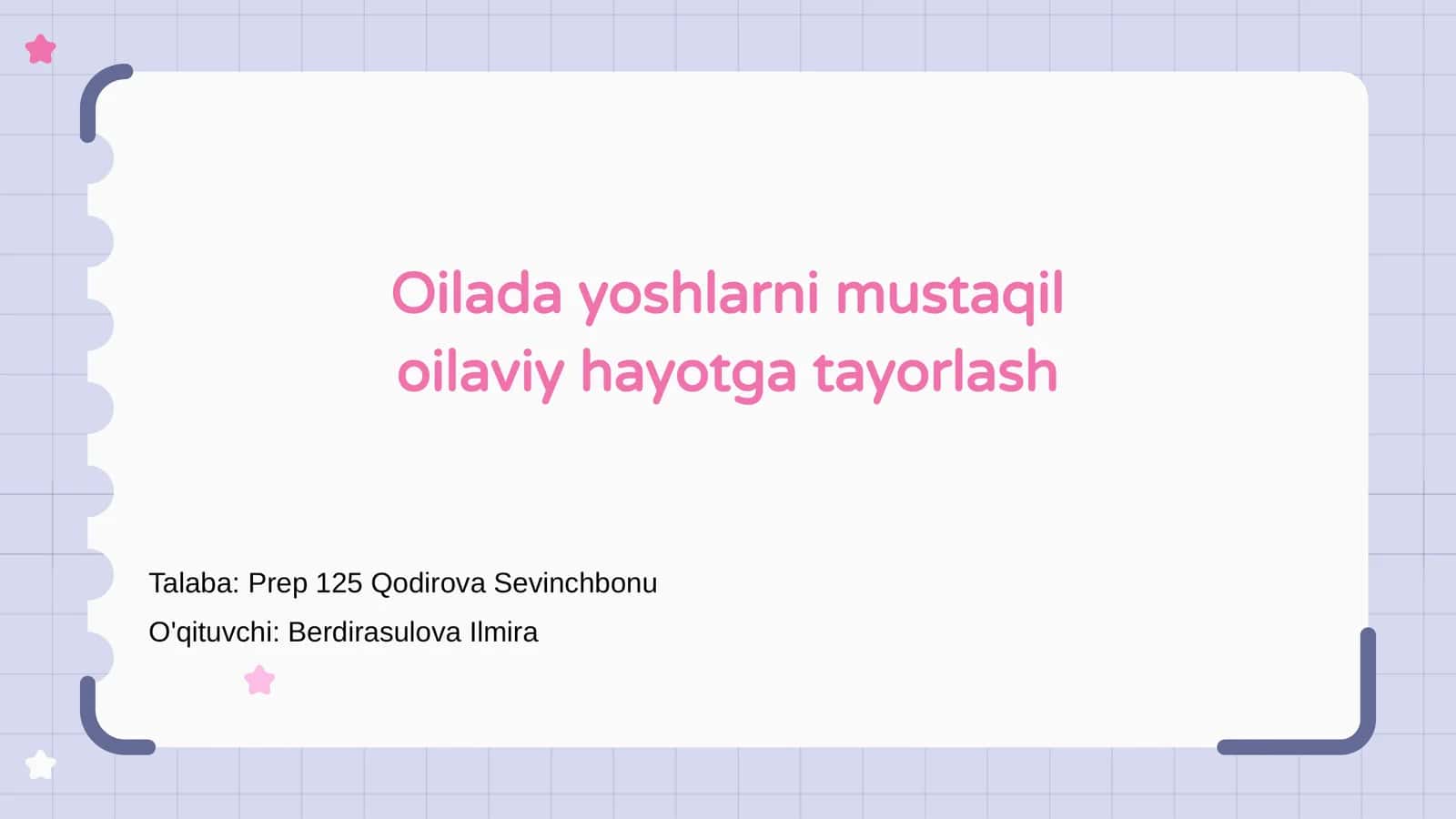 Oilada yoshlarni mustaqil oilaviy hayotga tayorlash

Talaba: Prep 125 Qodirova Sevinchbonu

O'qituvchi: Berdirasulova Ilmira